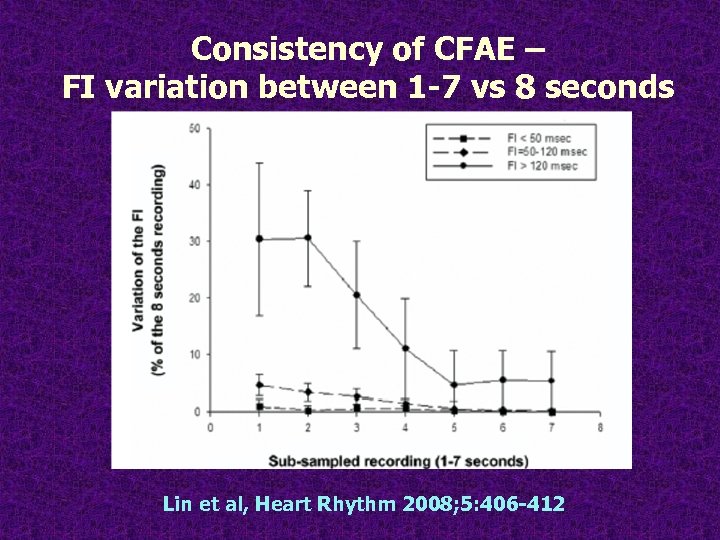 Consistency of CFAE –
FI variation between 1-7 vs 8 seconds

FI < 50 msec
FI=50-120 msec
FI > 120 msec

Variation of the FI
(% of the 8 seconds recording)

50
40
30
20
10
0

0 1 2 3 4 5 6 7 8

Sub-sampled recording (1-7 seconds)

Lin et al, Heart Rhythm 2008;5:406-412